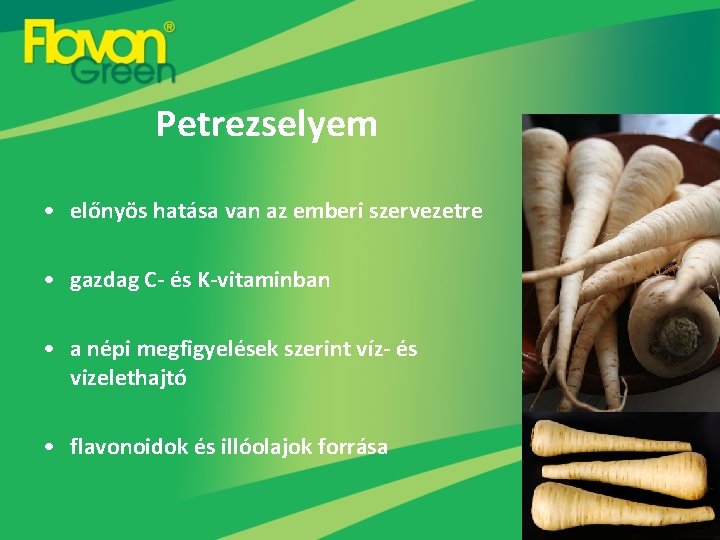 Flavon®
Green

Petrezselyem

• előnyös hatása van az emberi szervezetre

• gazdag C- és K-vitaminban

• a népi megfigyelések szerint víz- és vizelethajtó

• flavonoidok és illóolajok forrása